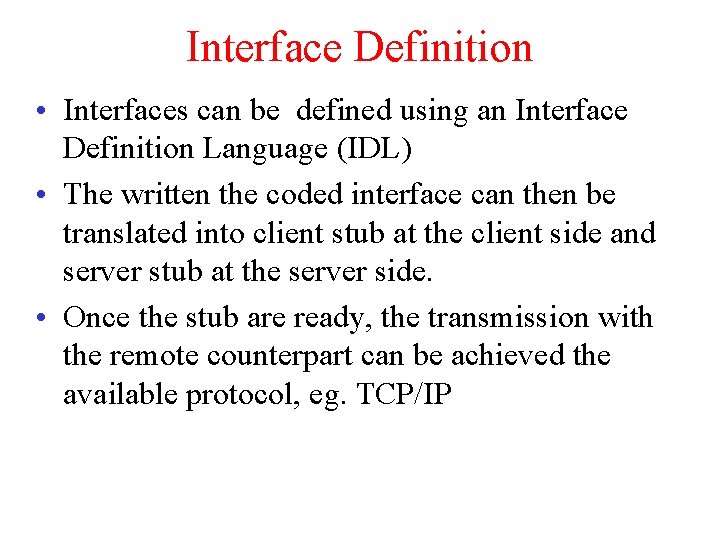 Interface Definition

• Interfaces can be  defined using an Interface Definition Language (IDL)

• The written the coded interface can then be translated into client stub at the client side and server stub at the server side.

• Once the stub are ready, the transmission with the remote counterpart can be achieved the available protocol, eg. TCP/IP